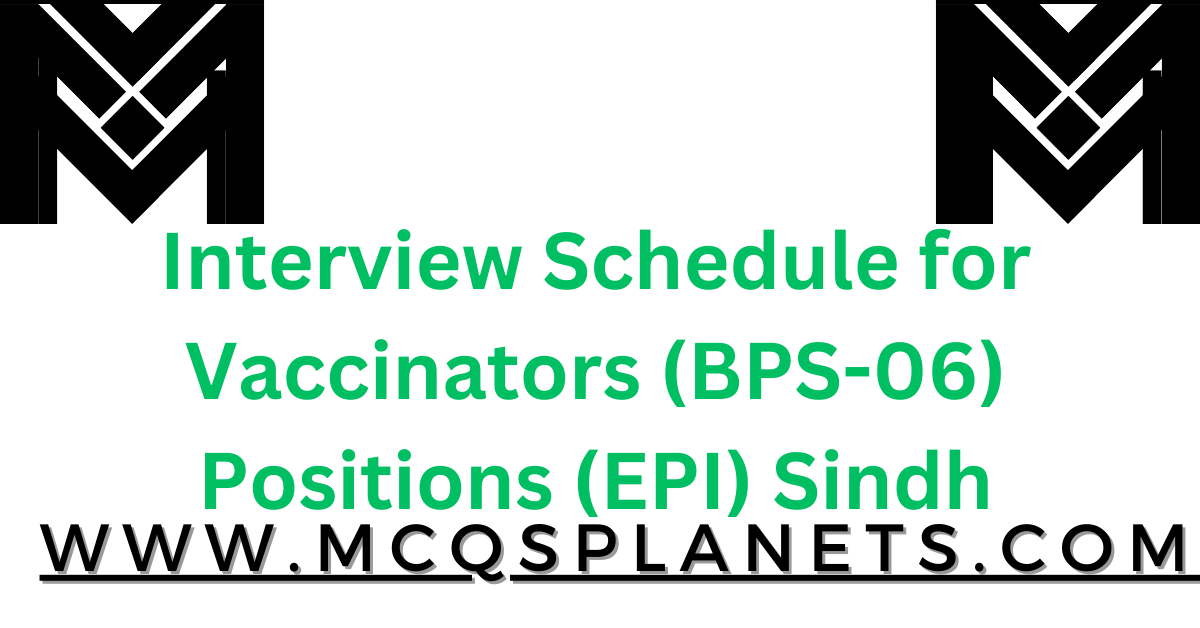 Interview Schedule for Vaccinators (BPS-06) Positions (EPI) Sindh

WWW.MCQSPLANETS.COM